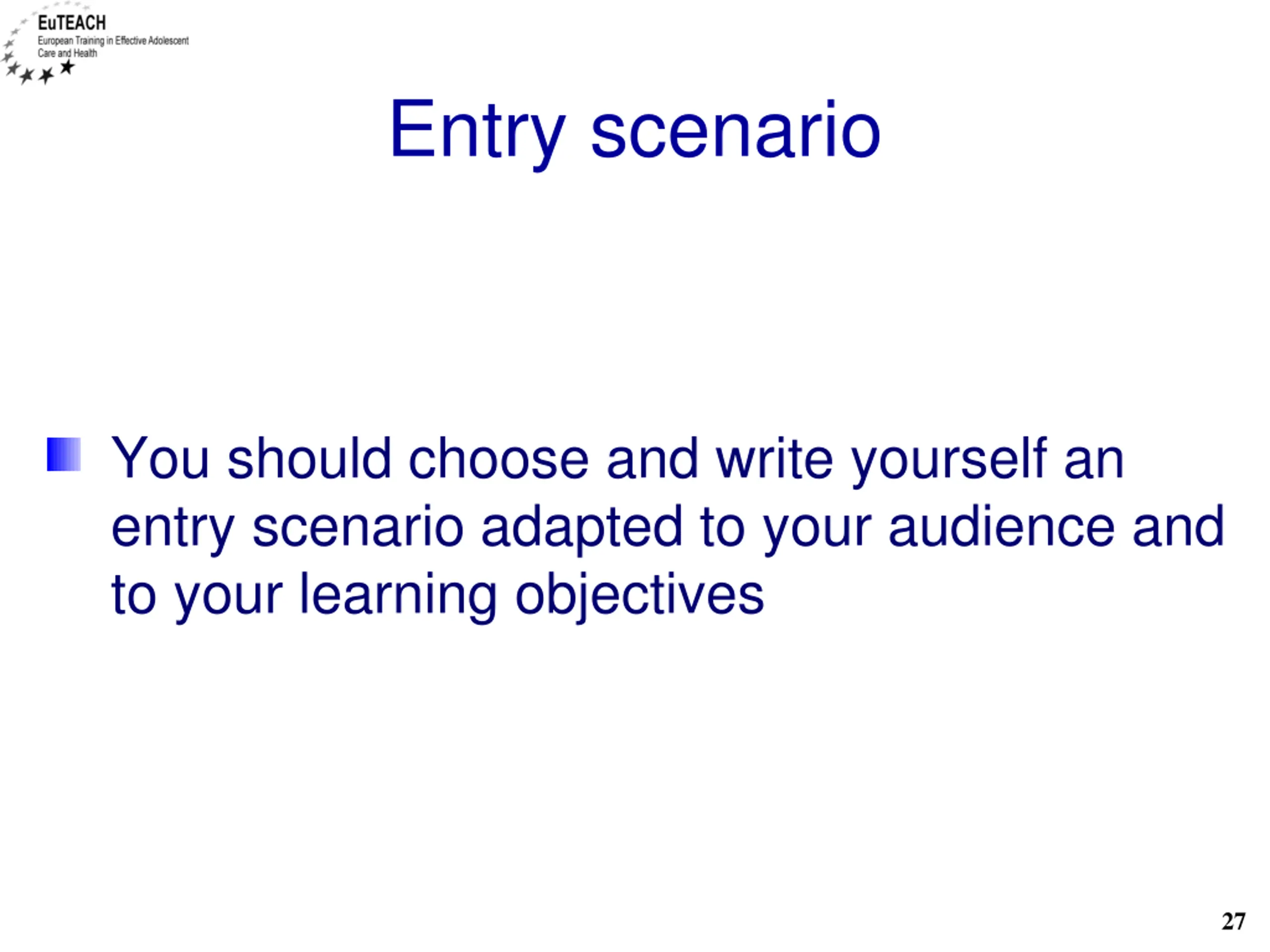 EuTEACH
European Training in Effective Adolescent Care and Health

Entry scenario

You should choose and write yourself an entry scenario adapted to your audience and to your learning objectives

27